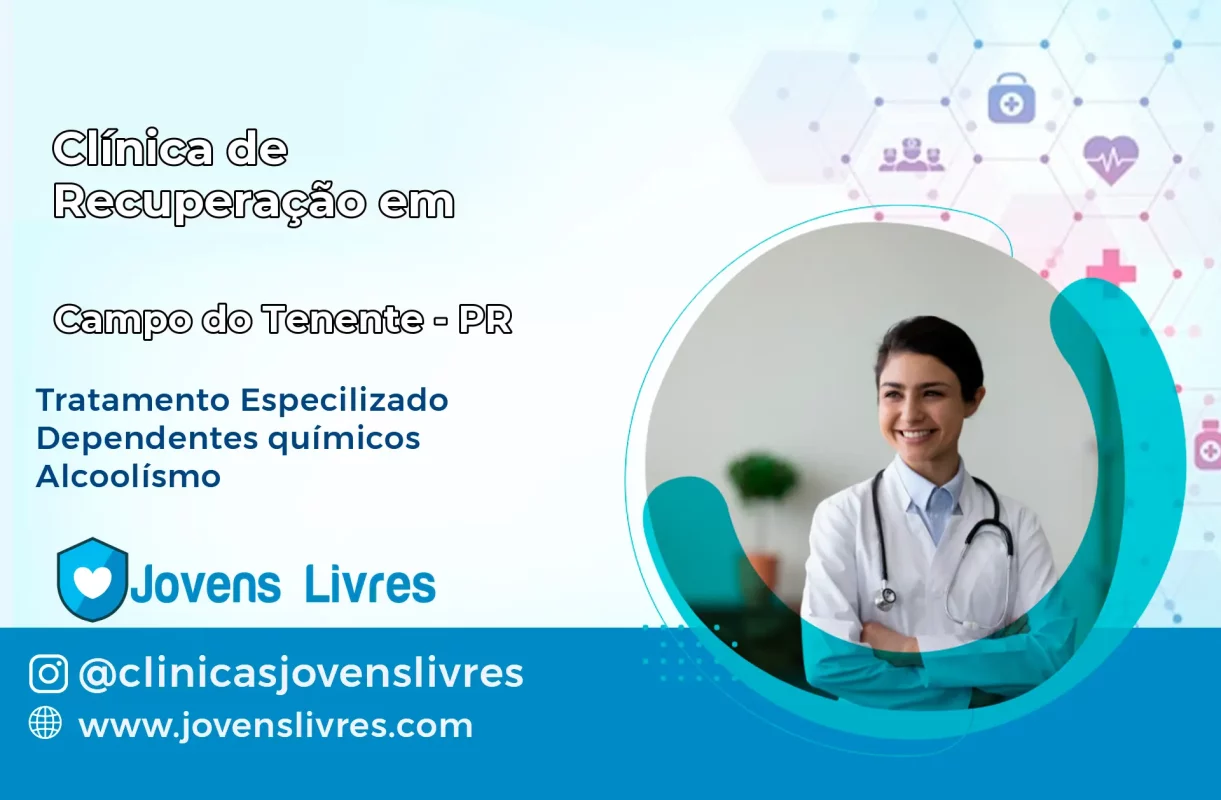 Clínica de Recuperação em

Campo do Tenente - PR

Tratamento Especilizado
Dependentes químicos
Alcoolísmo

Jovens Livres

@clinicasjovenslivres
www.jovenslivres.com